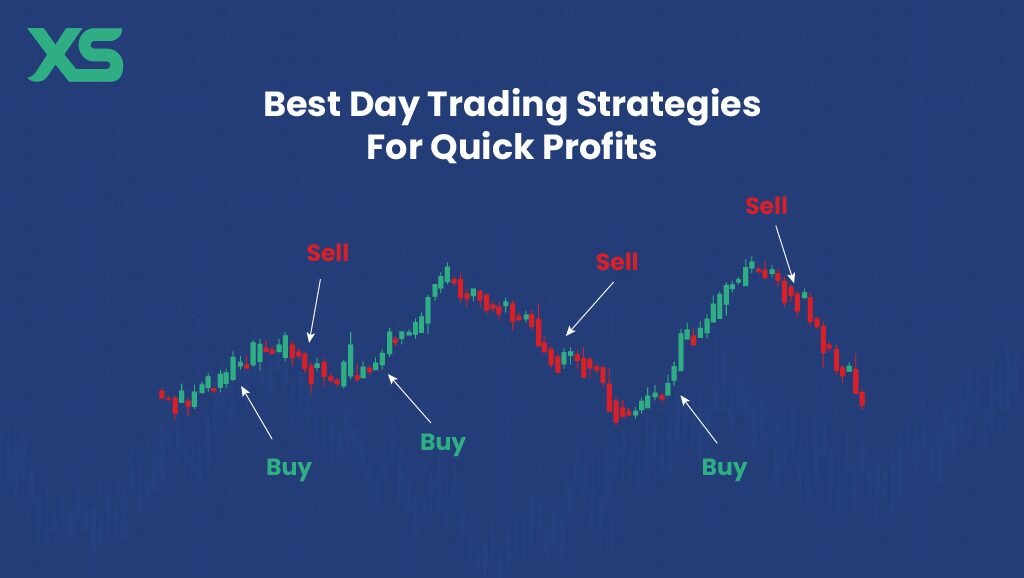 XS

Best Day Trading Strategies For Quick Profits

Sell

Sell

Sell

Buy

Buy

Buy